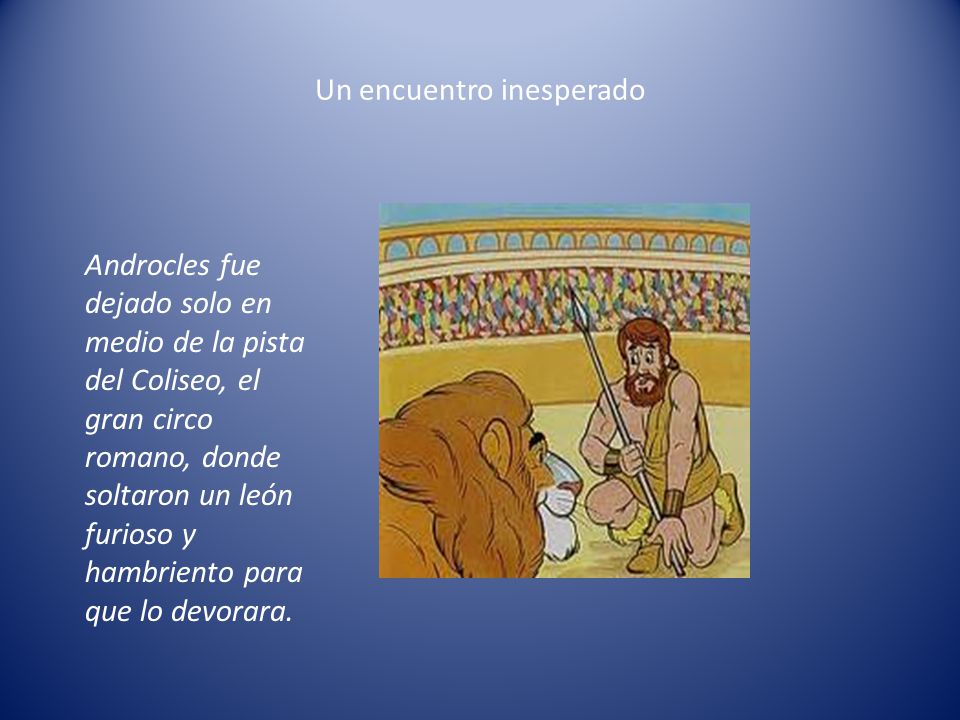 Un encuentro inesperado

Androcles fue dejado solo en medio de la pista del Coliseo, el gran circo romano, donde soltaron un león furioso y hambriento para que lo devorara.